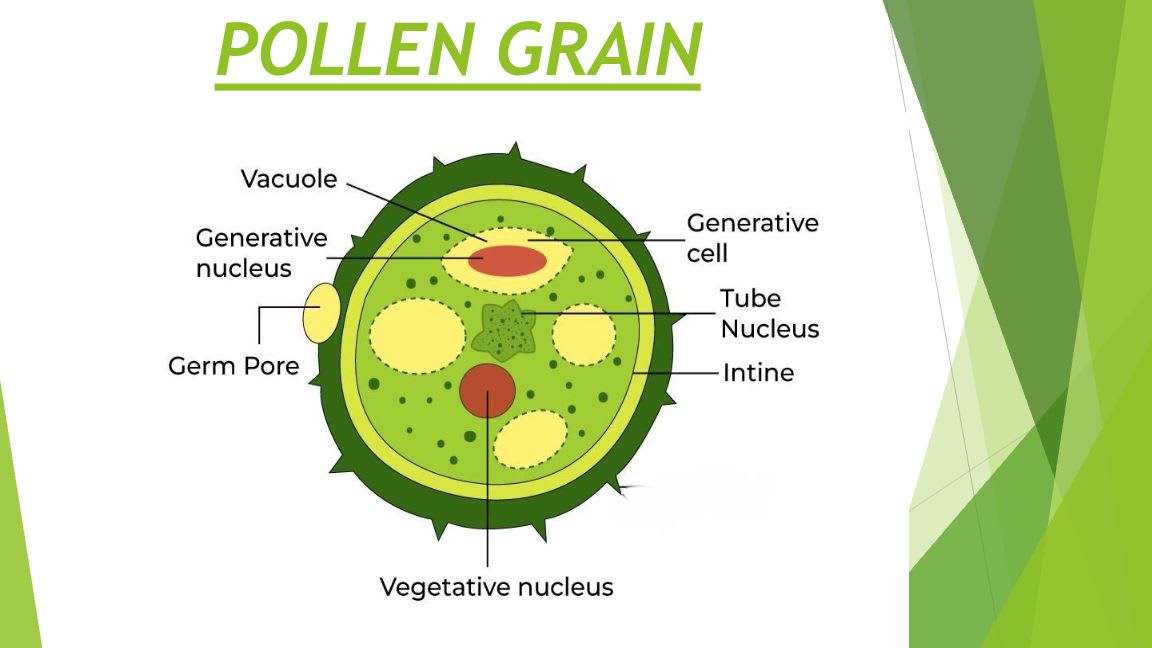 POLLEN GRAIN

Vacuole

Generative nucleus

Germ Pore

Generative cell

Tube Nucleus

Intine

Vegetative nucleus